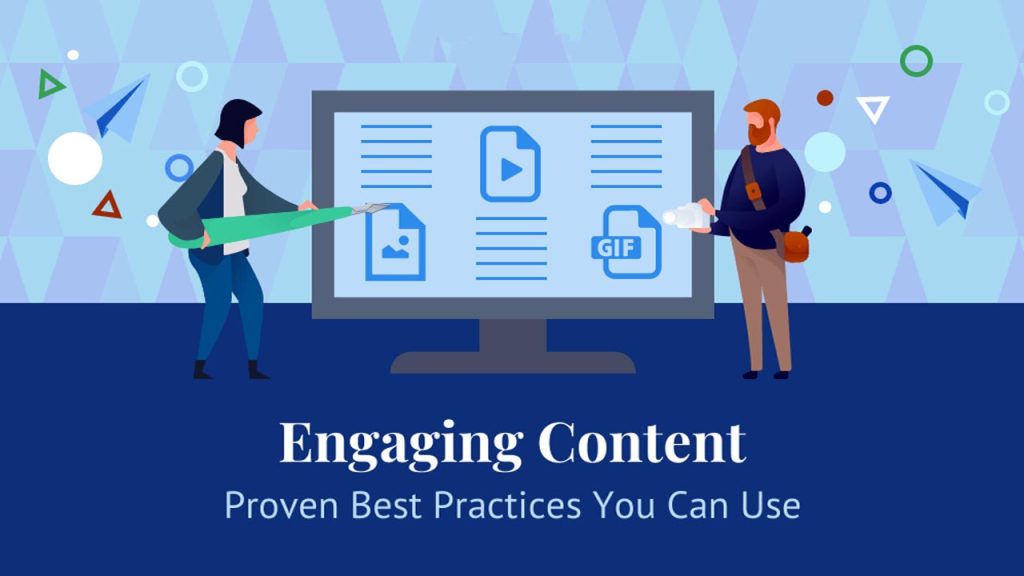 GIF

Engaging Content
Proven Best Practices You Can Use